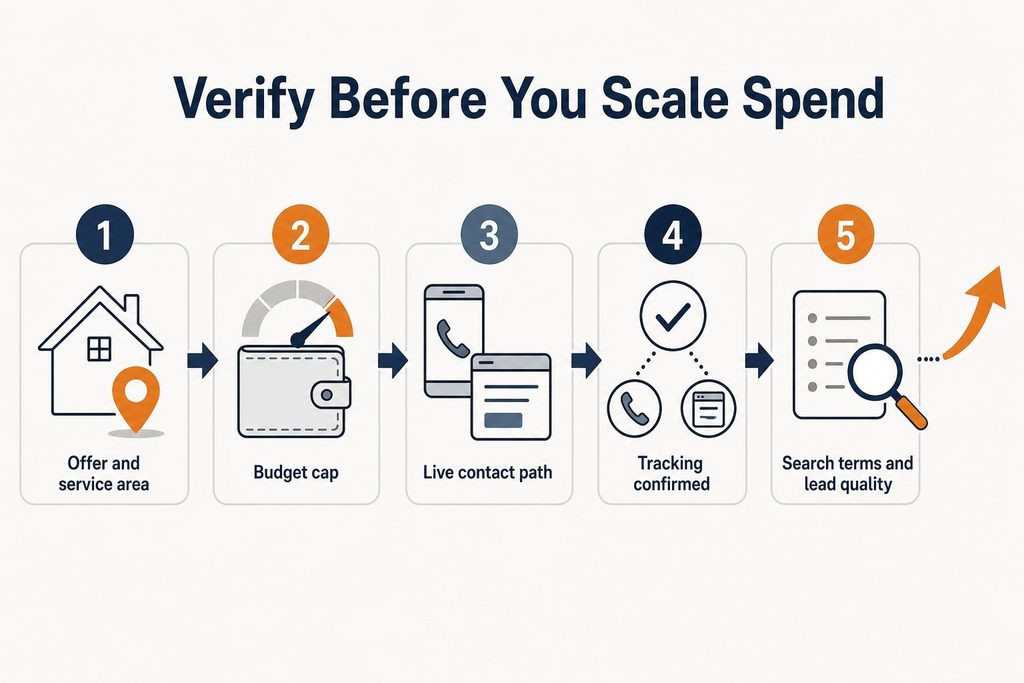 Verify Before You Scale Spend

1
Offer and service area

2
Budget cap

3
Live contact path

4
Tracking confirmed

5
Search terms and lead quality